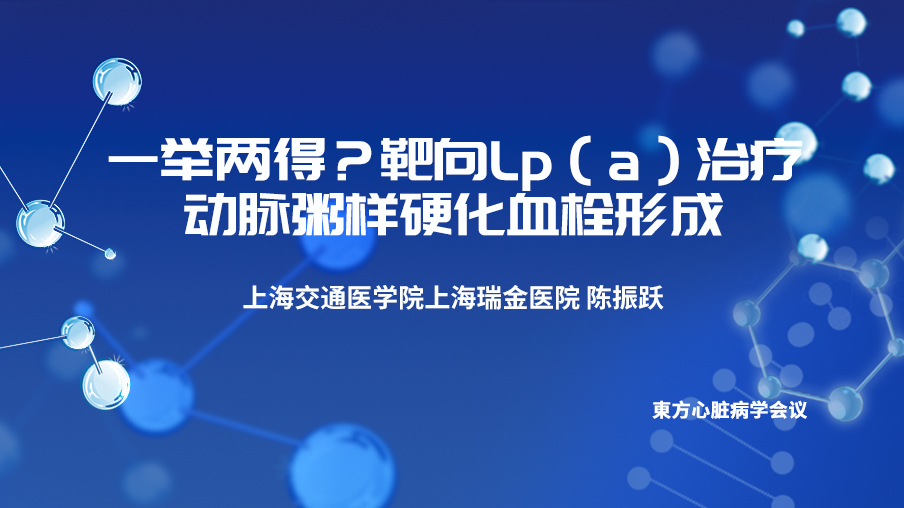 一举两得？靶向Lp（a）治疗动脉粥样硬化血栓形成

上海交通医学院上海瑞金医院 陈振跃

東方心脏病学会议